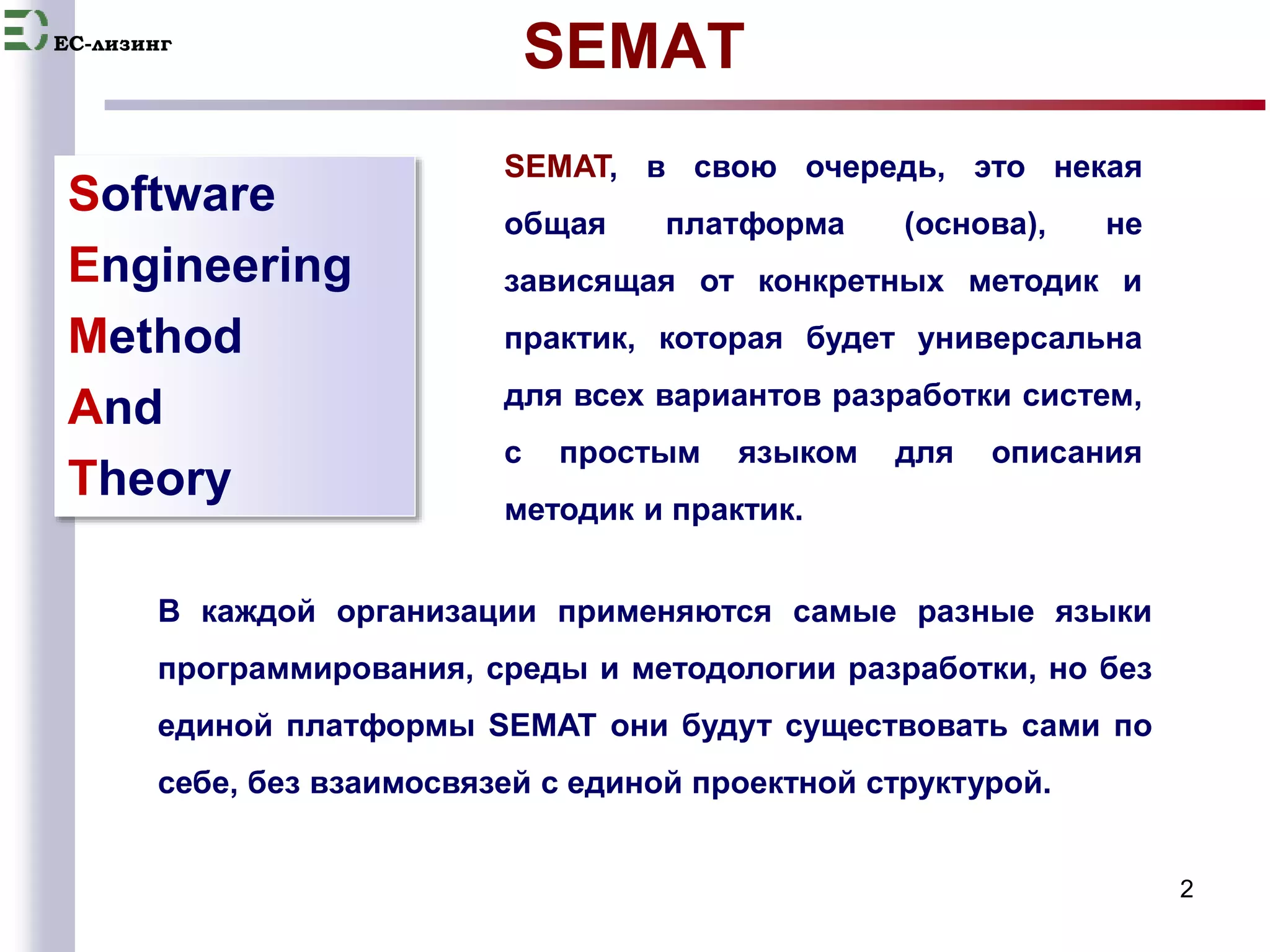 ЕС-лизинг

SEMAT

Software
Engineering
Method
And
Theory

SEMAT, в свою очередь, это некая общая платформа (основа), не зависящая от конкретных методик и практик, которая будет универсальна для всех вариантов разработки систем, с простым языком для описания методик и практик.

В каждой организации применяются самые разные языки программирования, среды и методологии разработки, но без единой платформы SEMAT они будут существовать сами по себе, без взаимосвязей с единой проектной структурой.

2